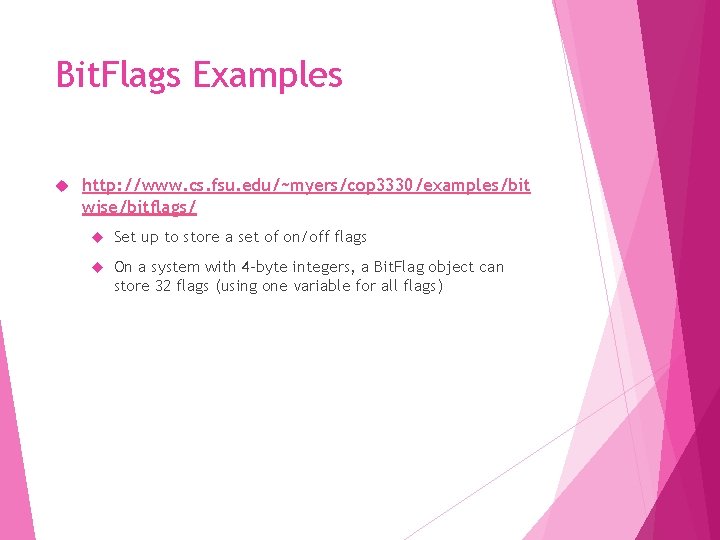 BitFlags Examples

http://www.cs.fsu.edu/~myers/cop3330/examples/bitwise/bitflags/

Set up to store a set of on/off flags

On a system with 4-byte integers, a BitFlag object can store 32 flags (using one variable for all flags)